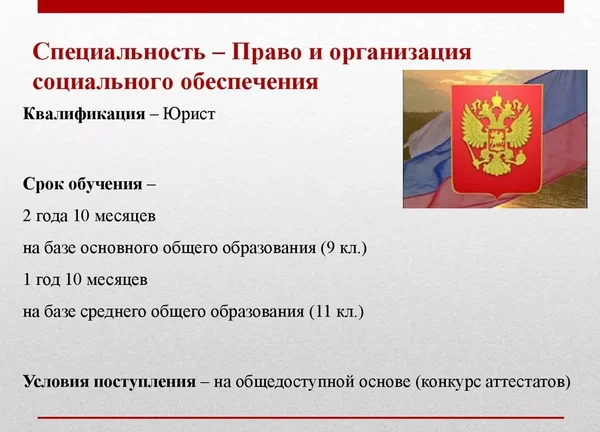 Специальность – Право и организация социального обеспечения

Квалификация – Юрист

Срок обучения –

2 года 10 месяцев

на базе основного общего образования (9 кл.)

1 год 10 месяцев

на базе среднего общего образования (11 кл.)

Условия поступления – на общедоступной основе (конкурс аттестатов)